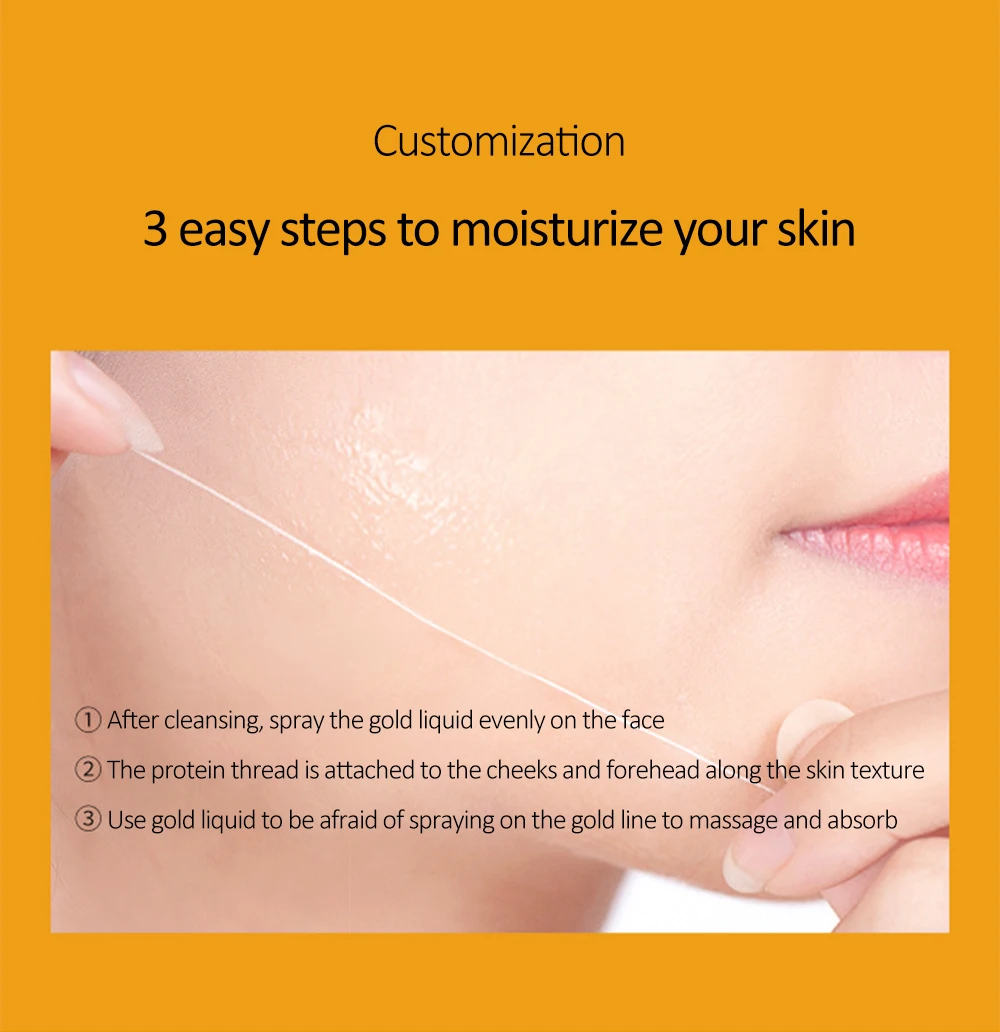 Customization

3 easy steps to moisturize your skin

① After cleansing, spray the gold liquid evenly on the face

② The protein thread is attached to the cheeks and forehead along the skin texture

③ Use gold liquid to be afraid of spraying on the gold line to massage and absorb